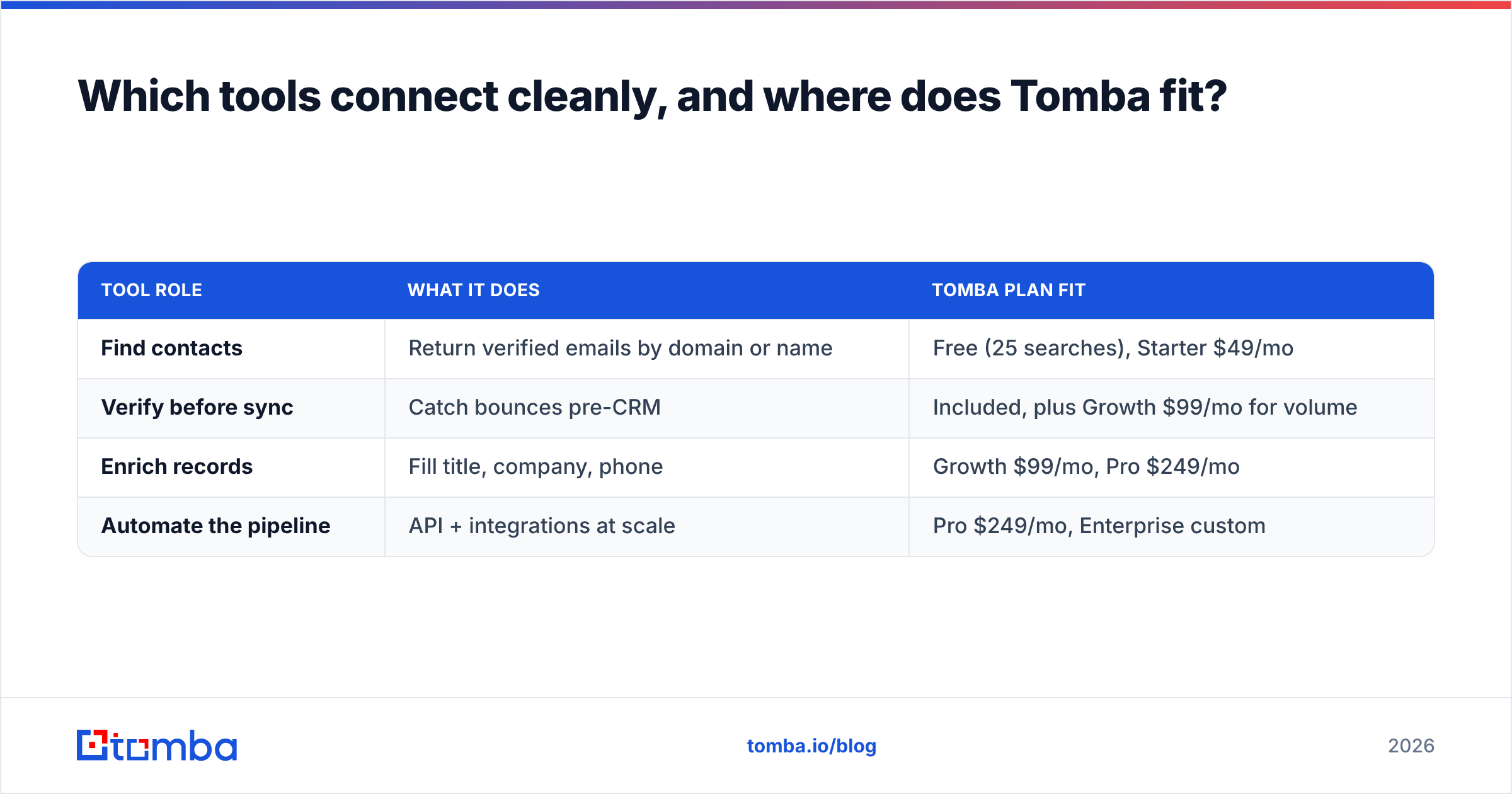 Which tools connect cleanly, and where does Tomba fit?

| TOOL ROLE | WHAT IT DOES | TOMBA PLAN FIT |
|---|---|---|
| Find contacts | Return verified emails by domain or name | Free (25 searches), Starter \$49/mo |
| Verify before sync | Catch bounces pre-CRM | Included, plus Growth \$99/mo for volume |
| Enrich records | Fill title, company, phone | Growth \$99/mo, Pro \$249/mo |
| Automate the pipeline | API + integrations at scale | Pro \$249/mo, Enterprise custom |

tomba

tomba.io/blog

2026